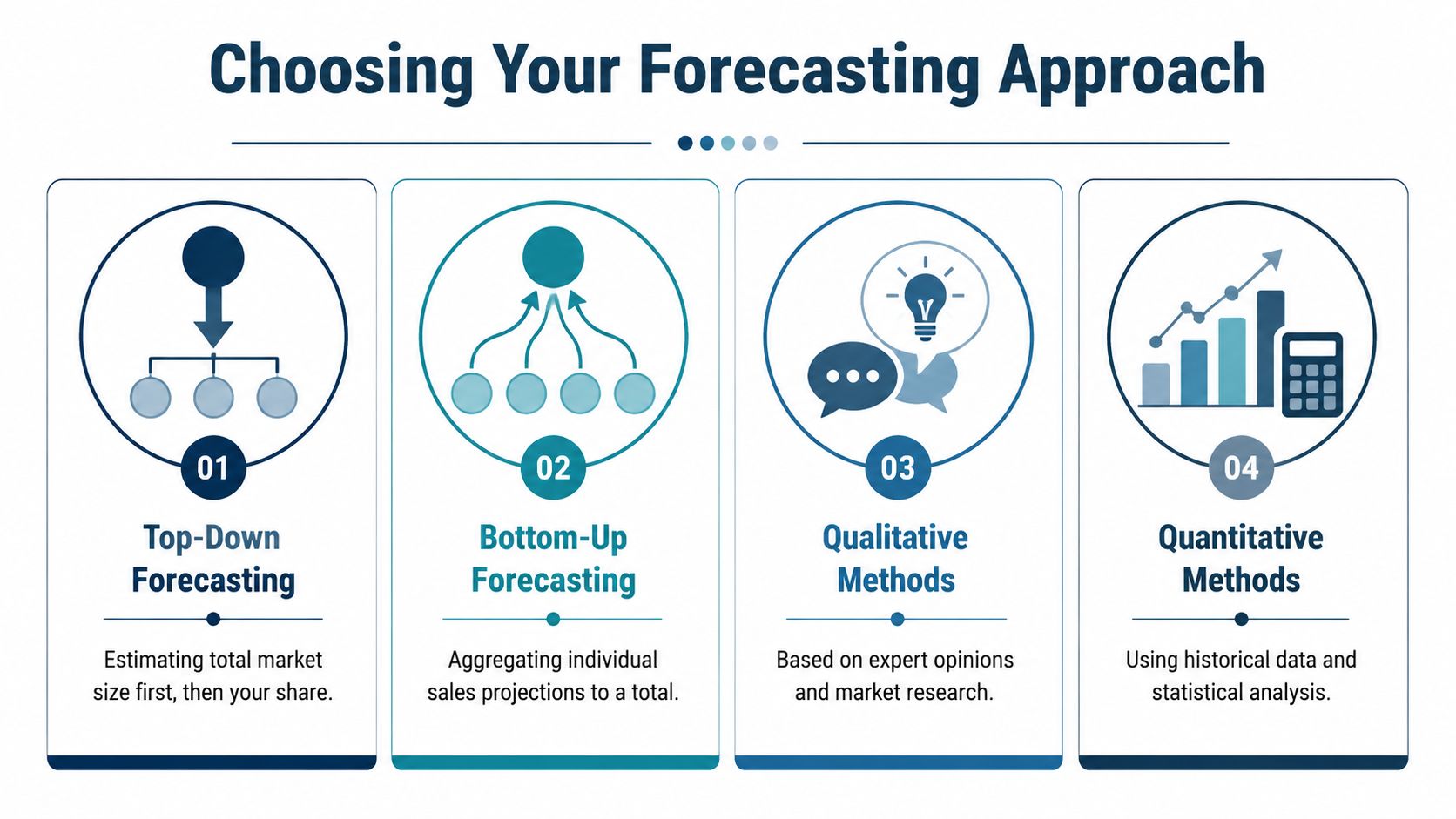 Choosing Your Forecasting Approach

01

Top-Down Forecasting

Estimating total market size first, then your share.

02

Bottom-Up Forecasting

Aggregating individual sales projections to a total.

03

Qualitative Methods

Based on expert opinions and market research.

04

Quantitative Methods

Using historical data and statistical analysis.